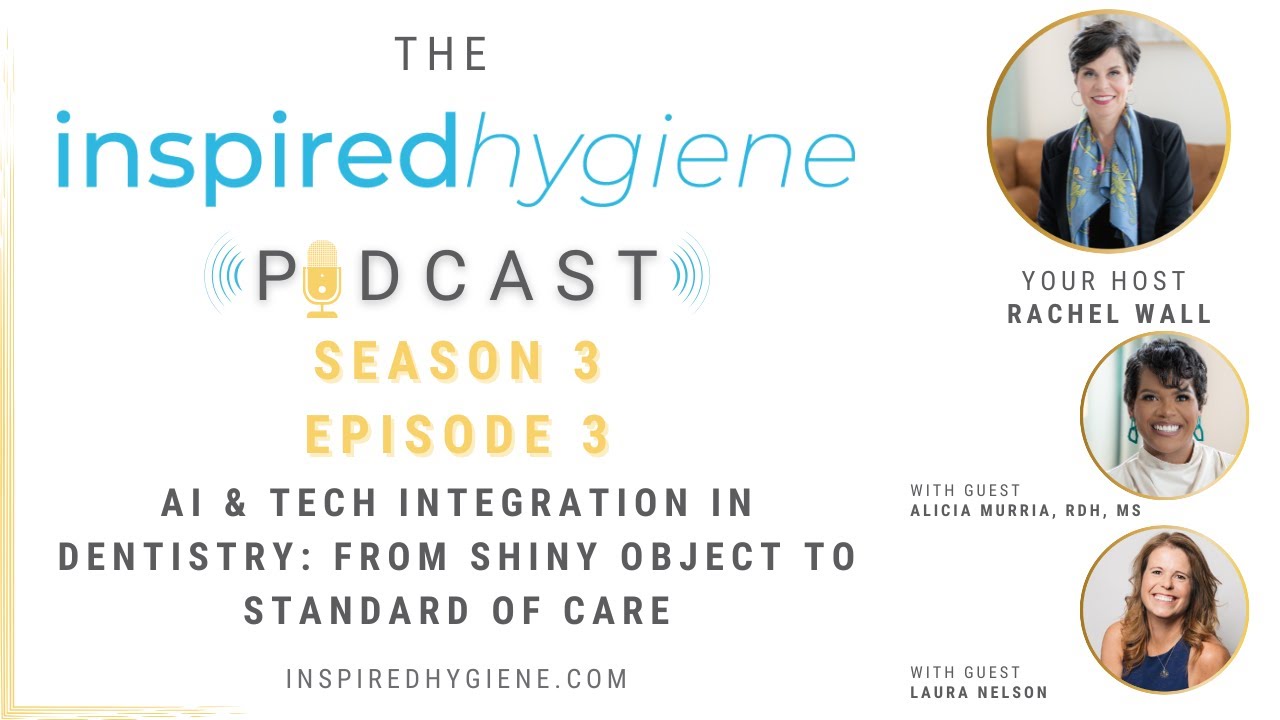 THE

inspiredhygiene

PODCAST

SEASON 3
EPISODE 3

AI & TECH INTEGRATION IN DENTISTRY: FROM SHINY OBJECT TO STANDARD OF CARE

INSPIREDHYGIENE.COM

YOUR HOST
RACHEL WALL

WITH GUEST
ALICIA MURRIA, RDH, MS

WITH GUEST
LAURA NELSON